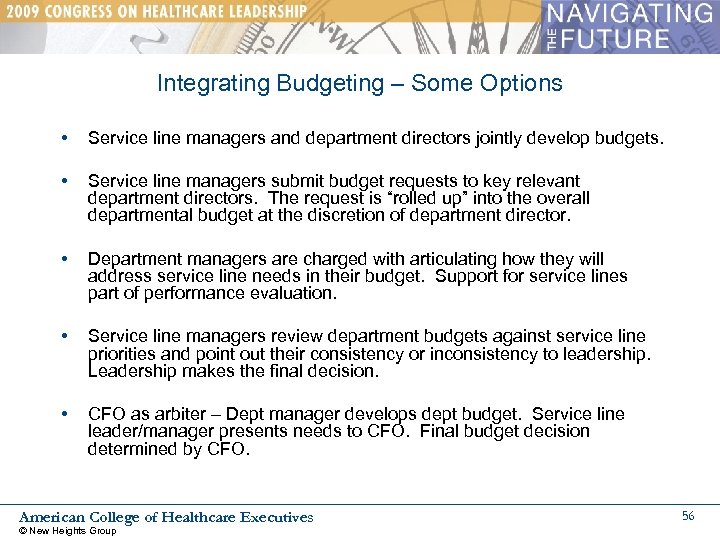 2009 CONGRESS ON HEALTHCARE LEADERSHIP

NAVIGATING THE FUTURE

Integrating Budgeting – Some Options

• Service line managers and department directors jointly develop budgets.

• Service line managers submit budget requests to key relevant department directors. The request is "rolled up" into the overall departmental budget at the discretion of department director.

• Department managers are charged with articulating how they will address service line needs in their budget. Support for service lines part of performance evaluation.

• Service line managers review department budgets against service line priorities and point out their consistency or inconsistency to leadership. Leadership makes the final decision.

• CFO as arbiter – Dept manager develops dept budget. Service line leader/manager presents needs to CFO. Final budget decision determined by CFO.

American College of Healthcare Executives
© New Heights Group

56